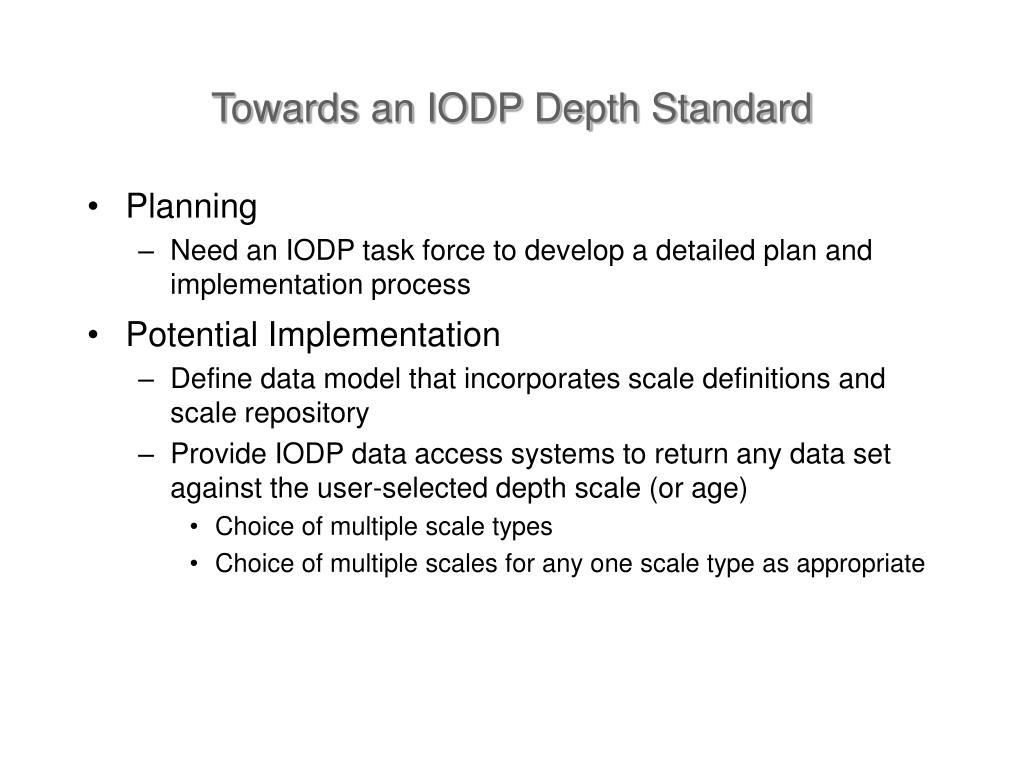 Towards an IODP Depth Standard

• Planning
– Need an IODP task force to develop a detailed plan and implementation process

• Potential Implementation
– Define data model that incorporates scale definitions and scale repository
– Provide IODP data access systems to return any data set against the user-selected depth scale (or age)
• Choice of multiple scale types
• Choice of multiple scales for any one scale type as appropriate